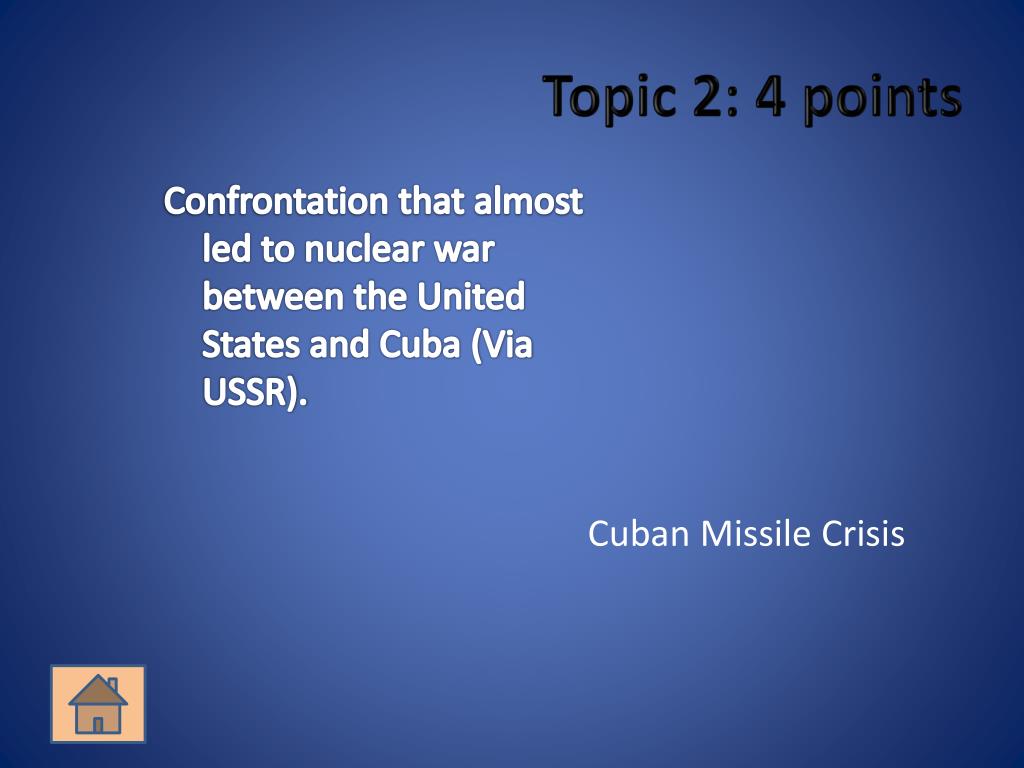 Topic 2: 4 points

Confrontation that almost led to nuclear war between the United States and Cuba (Via USSR).

Cuban Missile Crisis